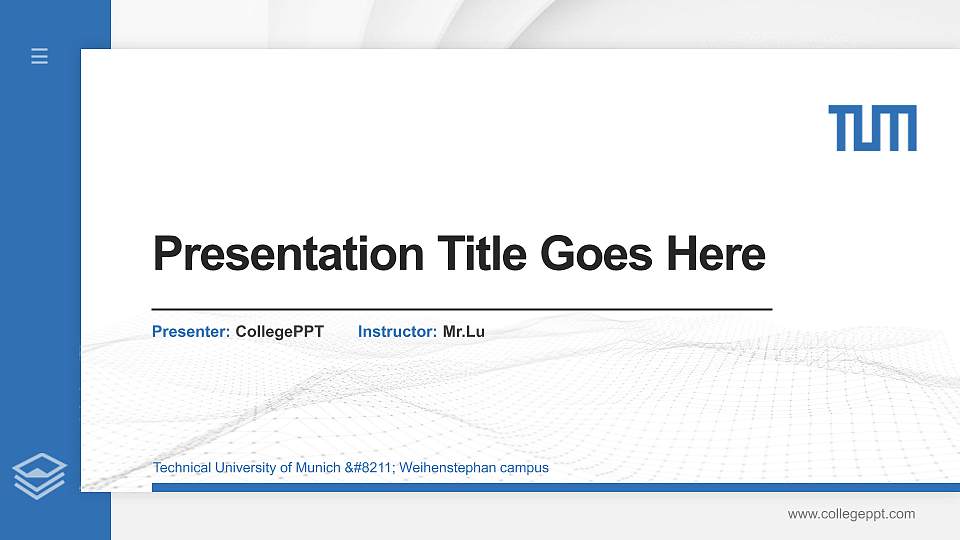 TUM

Presentation Title Goes Here

Presenter: CollegePPT Instructor: Mr.Lu

Technical University of Munich &#8211; Weihenstephan campus

www.collegeppt.com